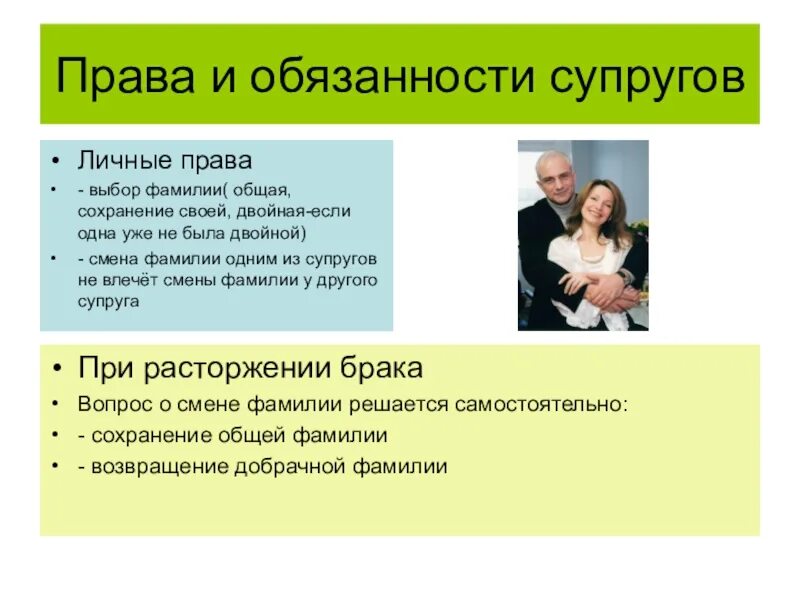 Права и обязанности супругов

• Личные права
• - выбор фамилии( общая, сохранение своей, двойная-если одна уже не была двойной)
• - смена фамилии одним из супругов не влечёт смены фамилии у другого супруга

• При расторжении брака
• Вопрос о смене фамилии решается самостоятельно:
• - сохранение общей фамилии
• - возвращение добрачной фамилии